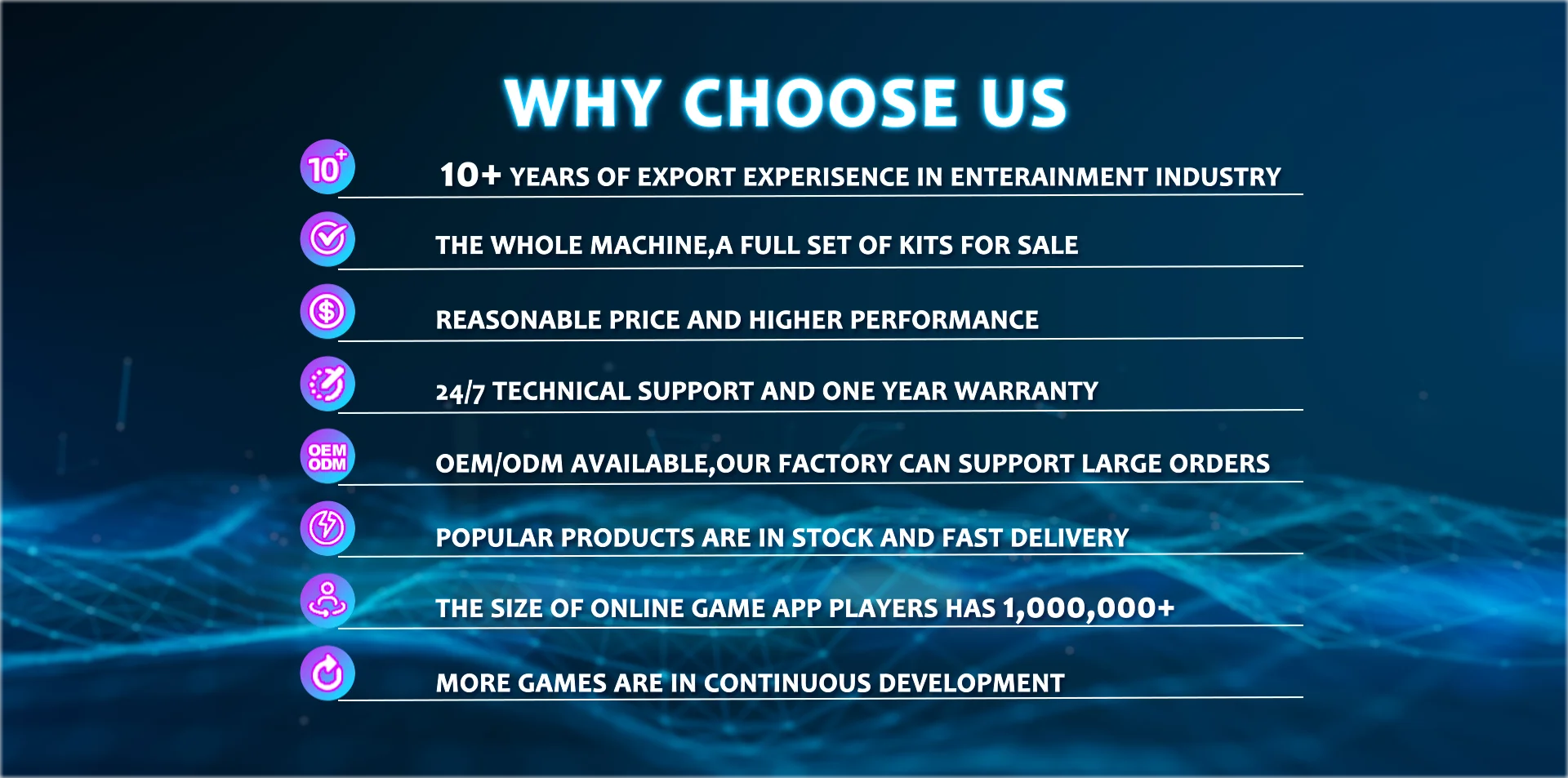 WHY CHOOSE US

10+

10+ YEARS OF EXPORT EXPERISENCE IN ENTERAINMENT INDUSTRY

THE WHOLE MACHINE,A FULL SET OF KITS FOR SALE

REASONABLE PRICE AND HIGHER PERFORMANCE

24/7 TECHNICAL SUPPORT AND ONE YEAR WARRANTY

OEM ODM

OEM/ODM AVAILABLE,OUR FACTORY CAN SUPPORT LARGE ORDERS

POPULAR PRODUCTS ARE IN STOCK AND FAST DELIVERY

THE SIZE OF ONLINE GAME APP PLAYERS HAS 1,000,000+

MORE GAMES ARE IN CONTINUOUS DEVELOPMENT